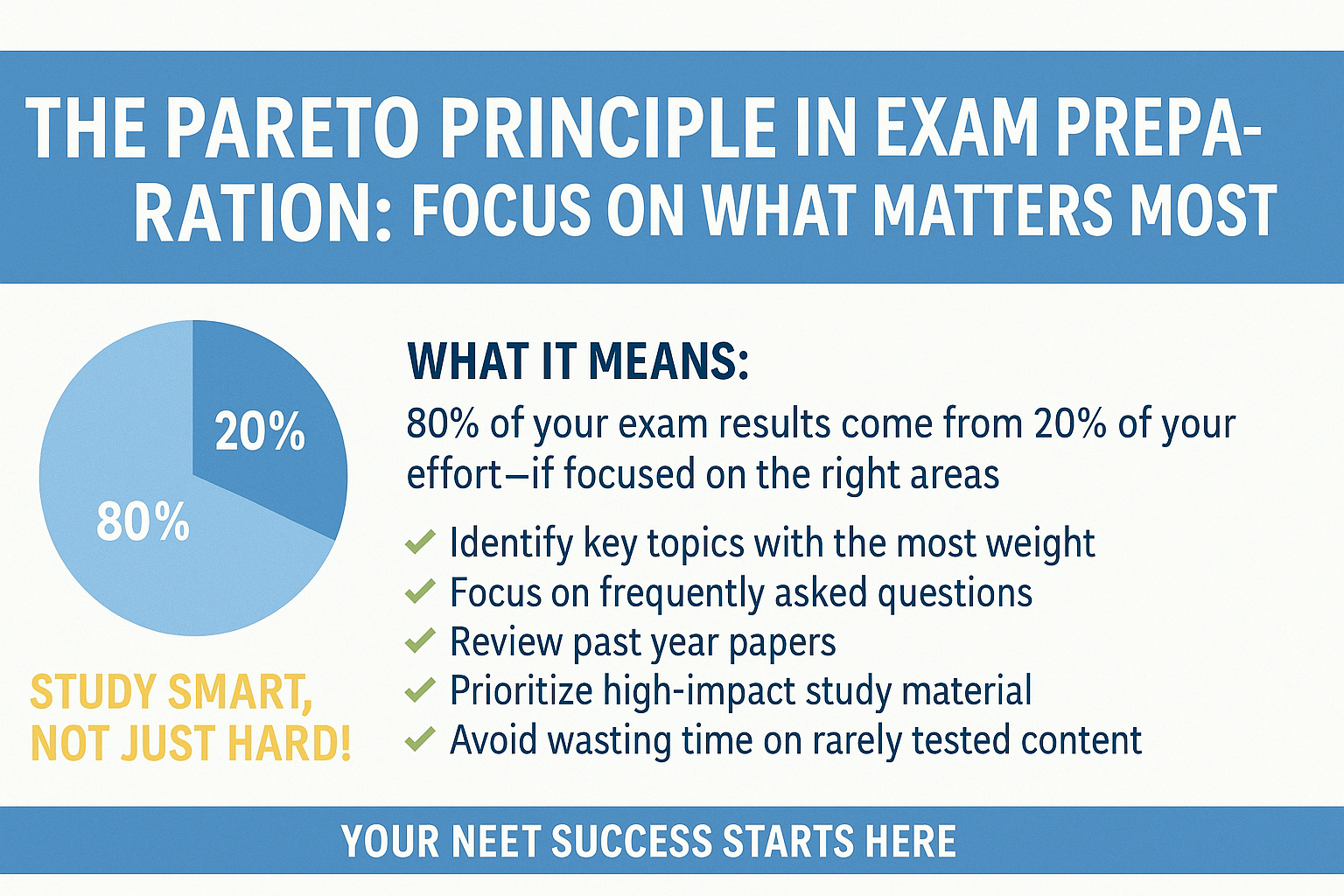 THE PARETO PRINCIPLE IN EXAM PREPARATION: FOCUS ON WHAT MATTERS MOST

20%
80%

STUDY SMART, NOT JUST HARD!

WHAT IT MEANS:

80% of your exam results come from 20% of your effort—if focused on the right areas

✓ Identify key topics with the most weight
✓ Focus on frequently asked questions
✓ Review past year papers
✓ Prioritize high-impact study material
✓ Avoid wasting time on rarely tested content

YOUR NEET SUCCESS STARTS HERE